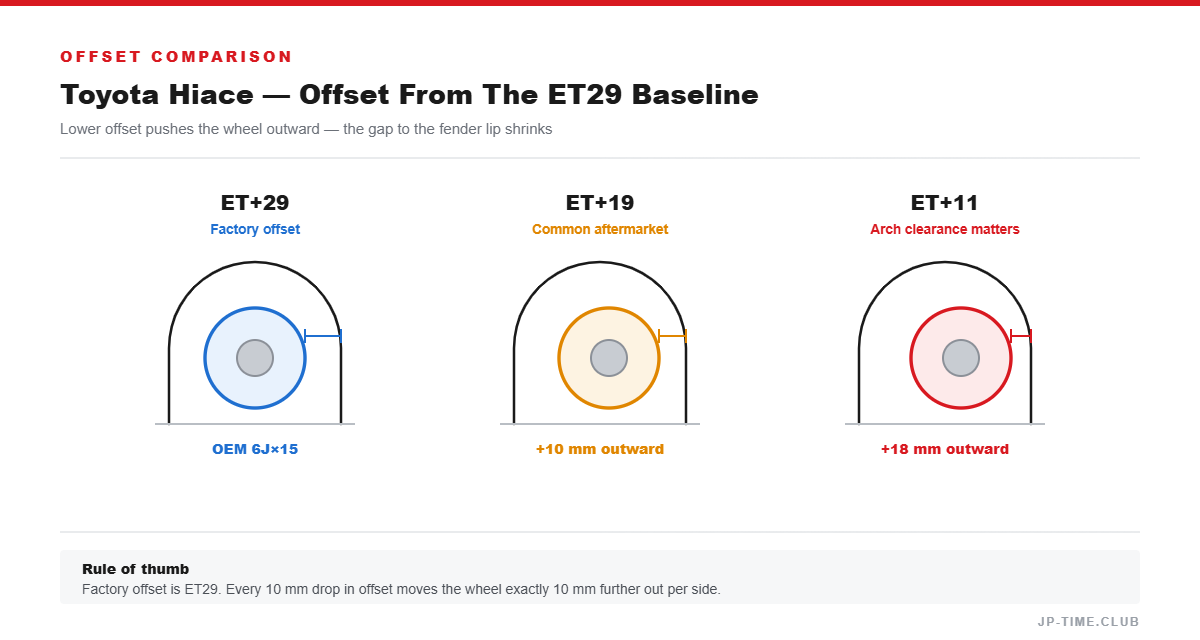 OFFSET COMPARISON

Toyota Hiace — Offset From The ET29 Baseline

Lower offset pushes the wheel outward — the gap to the fender lip shrinks

ET+29
Factory offset
OEM 6J×15

ET+19
Common aftermarket
+10 mm outward

ET+11
Arch clearance matters
+18 mm outward

Rule of thumb
Factory offset is ET29. Every 10 mm drop in offset moves the wheel exactly 10 mm further out per side.

JP-TIME.CLUB